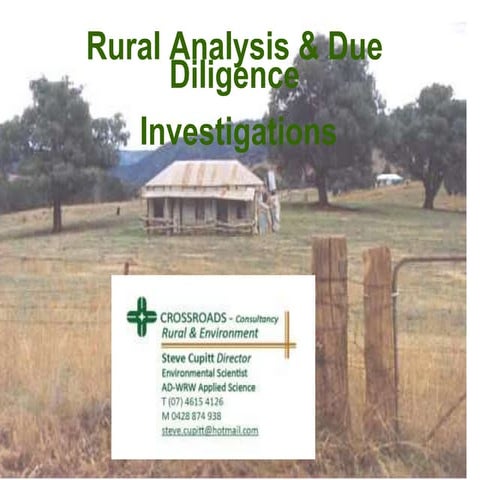 Rural Analysis & Due Diligence

Investigations

CROSSROADS - Consultancy
Rural & Environment

Steve Cupitt Director
Environmental Scientist
AD-WRW Applied Science
T (07) 4615 4126
M 0428 874 938
steve.cupitt@hotmail.com